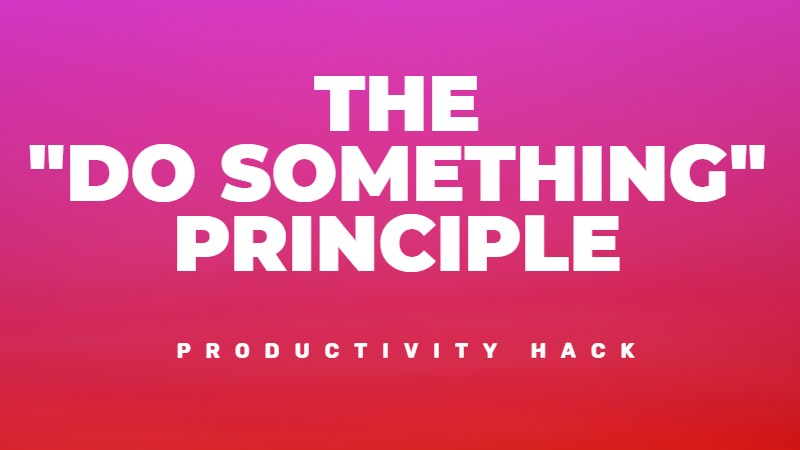 THE
"DO SOMETHING"
PRINCIPLE

PRODUCTIVITY HACK